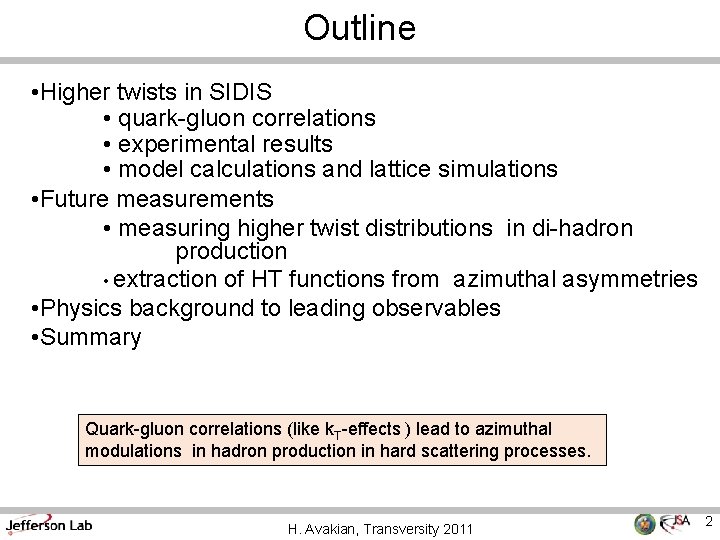 Outline

•Higher twists in SIDIS
• quark-gluon correlations
• experimental results
• model calculations and lattice simulations
•Future measurements
• measuring higher twist distributions in di-hadron production
• extraction of HT functions from azimuthal asymmetries
•Physics background to leading observables
•Summary

Quark-gluon correlations (like $k_T$-effects ) lead to azimuthal modulations in hadron production in hard scattering processes.

Jefferson Lab
H. Avakian, Transversity 2011
JSA
2